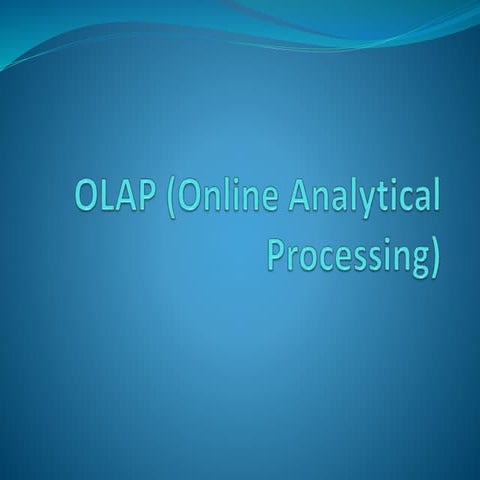 OLAP (Online Analytical Processing)